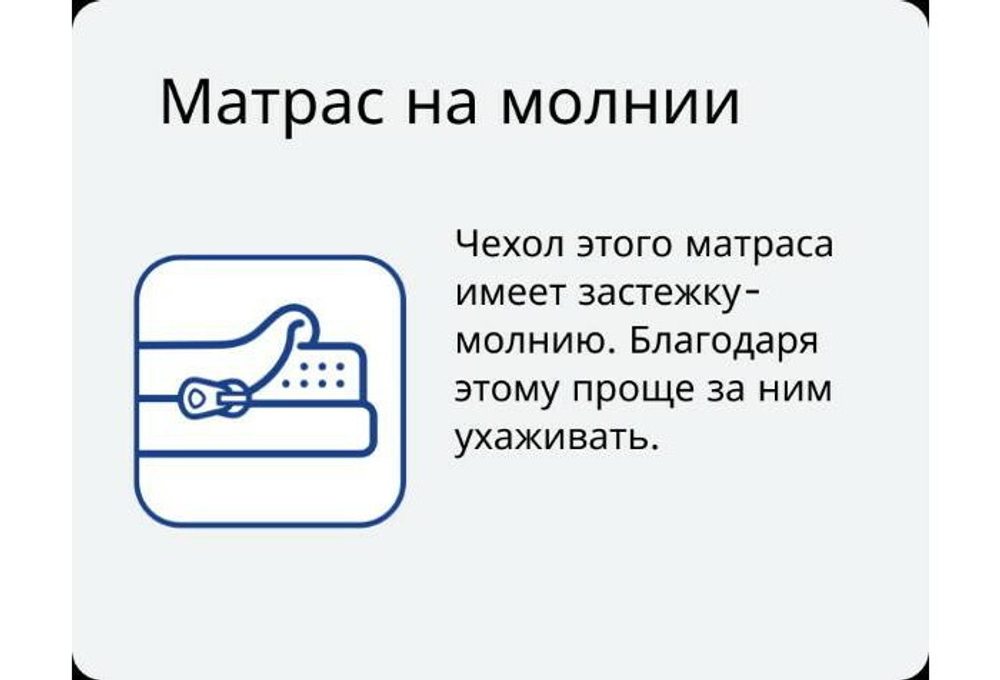 Матрас на молнии

Чехол этого матраса имеет застежку-молнию. Благодаря этому проще за ним ухаживать.